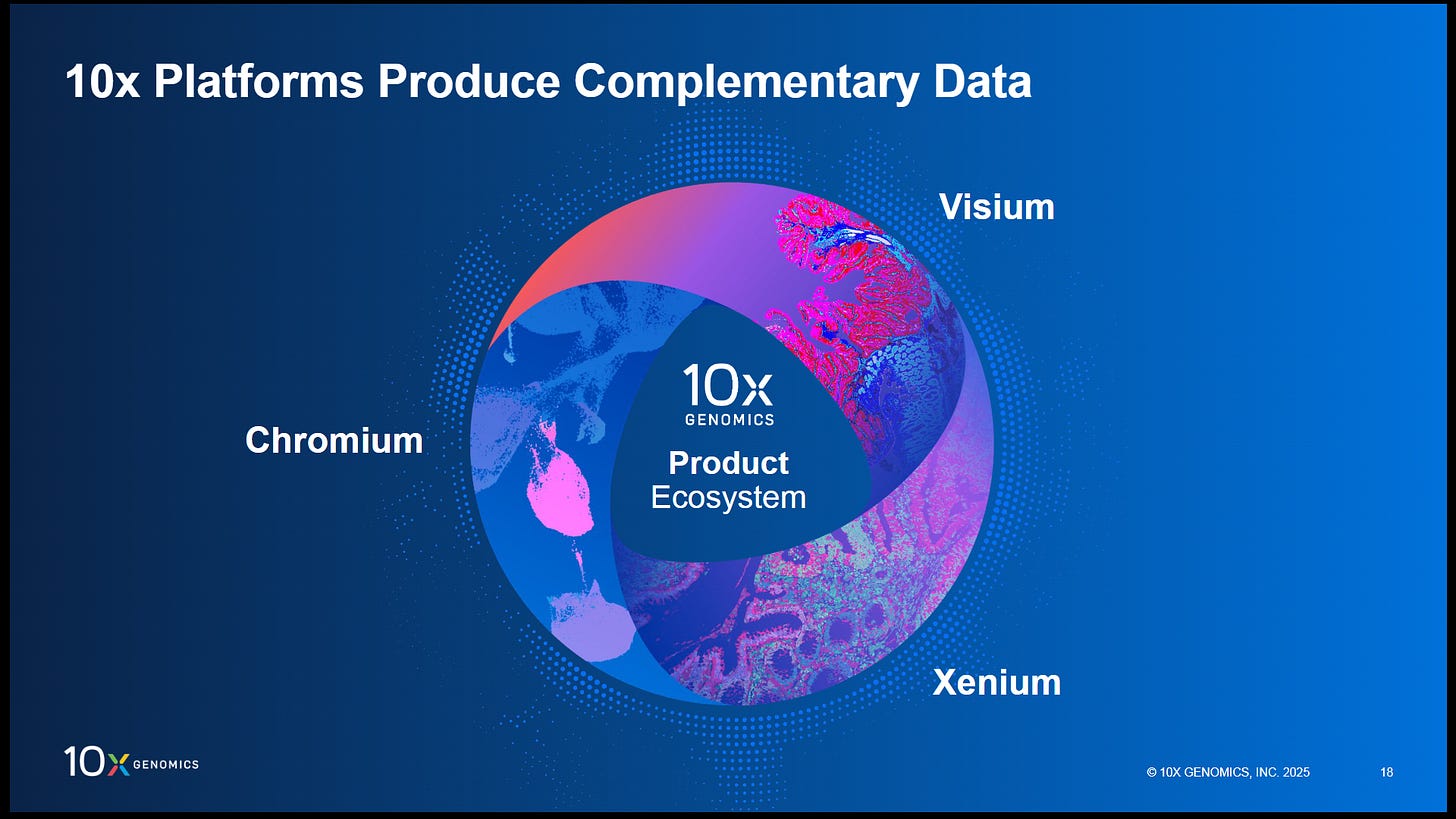 10x Platforms Produce Complementary Data

Visium

Chromium

10x GENOMICS

Product Ecosystem

Xenium

10x GENOMICS

© 10X GENOMICS, INC. 2025

18